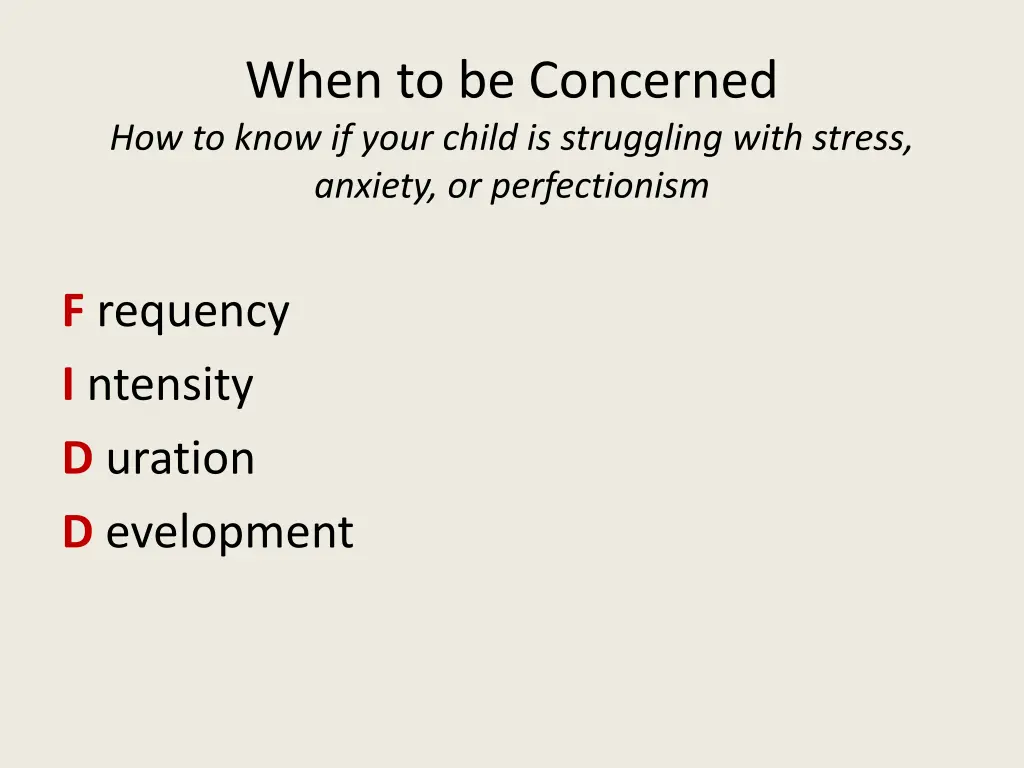 When to be Concerned

How to know if your child is struggling with stress, anxiety, or perfectionism

F requency

I ntensity

D uration

D evelopment